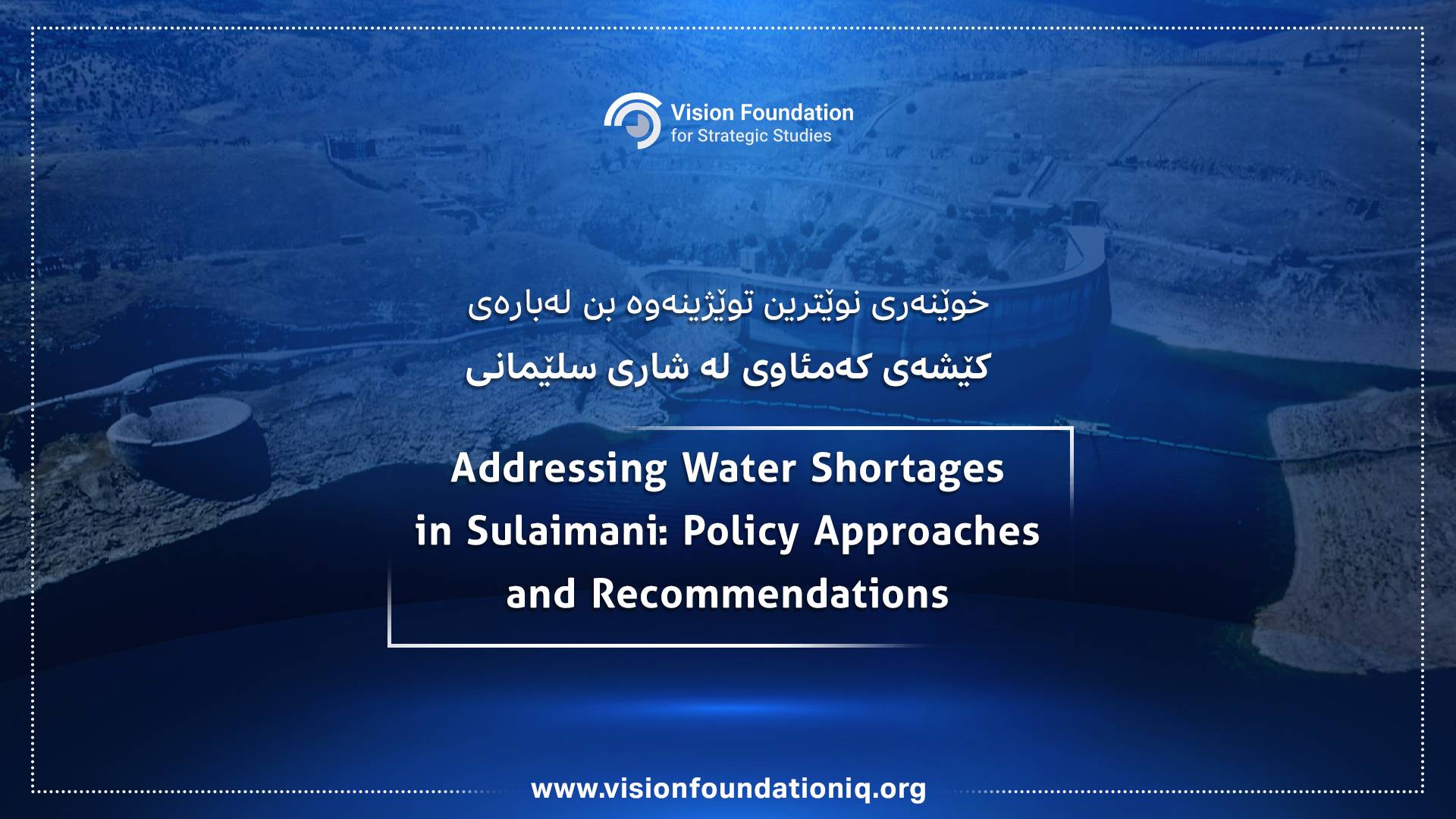 Vision Foundation
for Strategic Studies

خوێنەری نوێترین توێژینەوە بن لەبارەی
کێشەی کەمئاوی لە شاری سلێمانی

Addressing Water Shortages in Sulaimani: Policy Approaches and Recommendations

www.visionfoundationiq.org